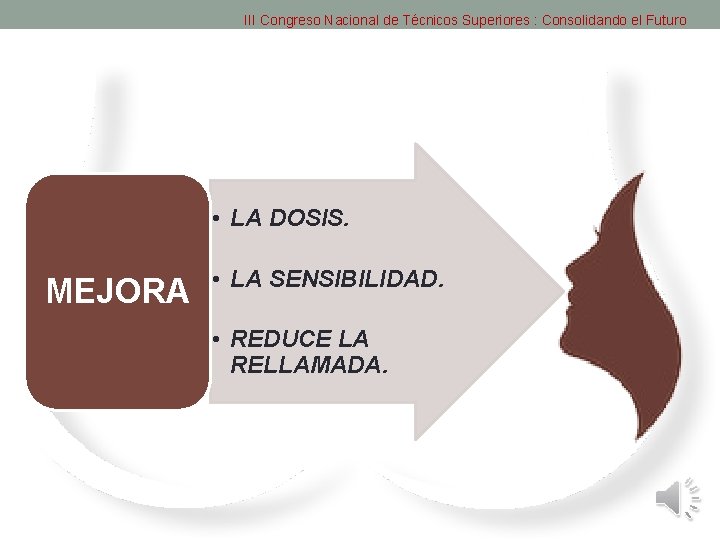 III Congreso Nacional de Técnicos Superiores : Consolidando el Futuro

MEJORA

• LA DOSIS.
• LA SENSIBILIDAD.
• REDUCE LA RELLAMADA.